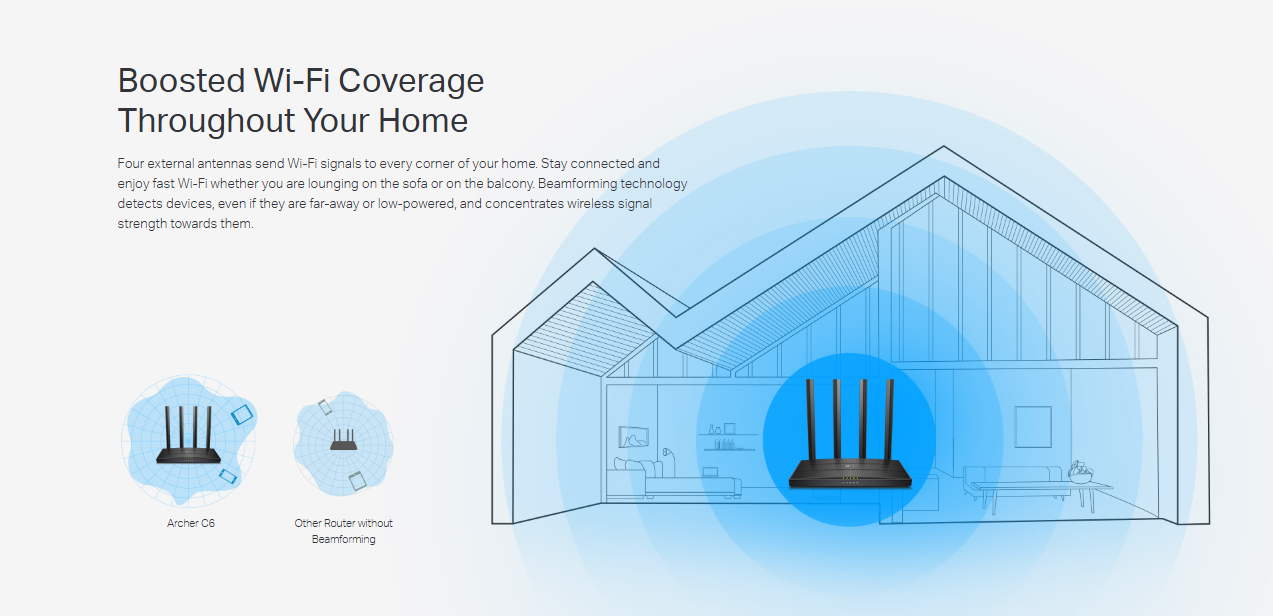 Boosted Wi-Fi Coverage Throughout Your Home

Four external antennas send Wi-Fi signals to every corner of your home. Stay connected and enjoy fast Wi-Fi whether you are lounging on the sofa or on the balcony. Beamforming technology detects devices, even if they are far-away or low-powered, and concentrates wireless signal strength towards them.

Archer C6

Other Router without Beamforming